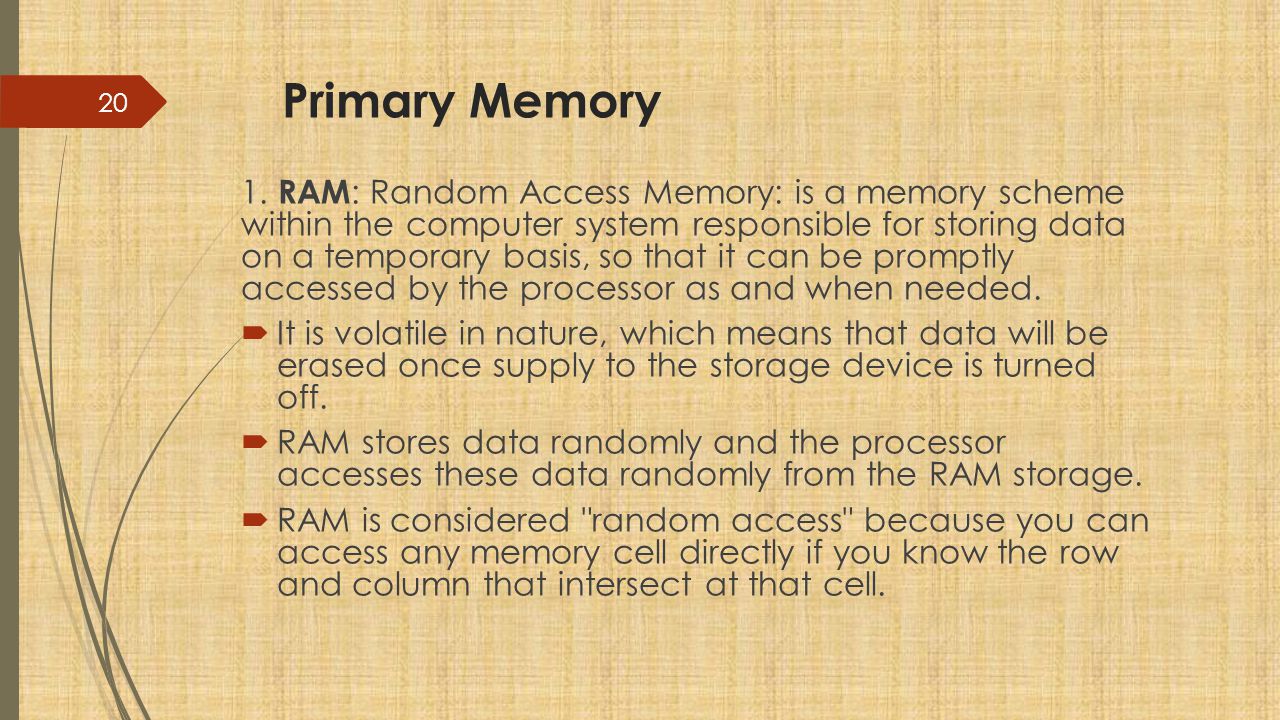 20

Primary Memory

1. RAM: Random Access Memory: is a memory scheme within the computer system responsible for storing data on a temporary basis, so that it can be promptly accessed by the processor as and when needed.

It is volatile in nature, which means that data will be erased once supply to the storage device is turned off.

RAM stores data randomly and the processor accesses these data randomly from the RAM storage.

RAM is considered "random access" because you can access any memory cell directly if you know the row and column that intersect at that cell.